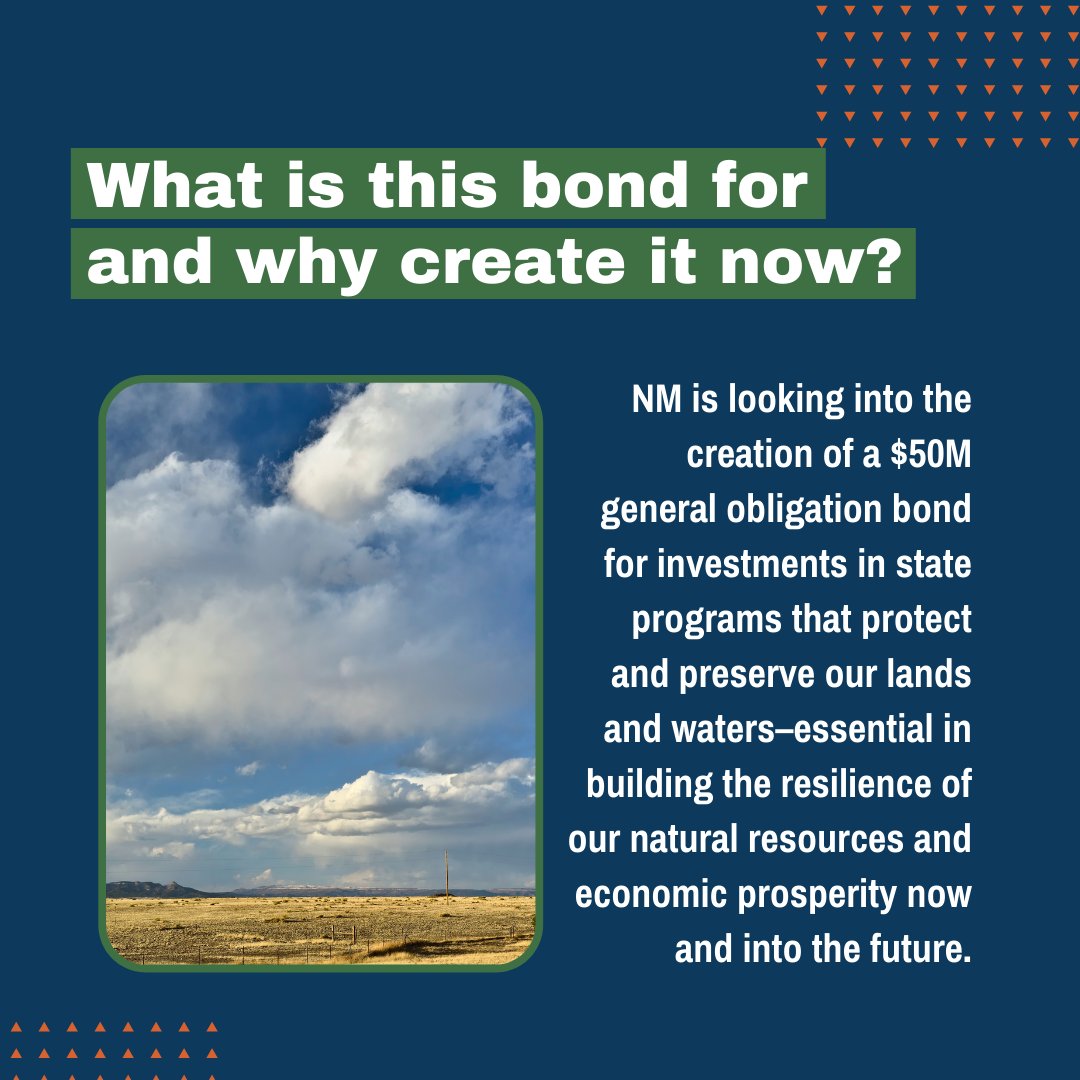 What is this bond for and why create it now?

NM is looking into the creation of a \$50M general obligation bond for investments in state programs that protect and preserve our lands and waters–essential in building the resilience of our natural resources and economic prosperity now and into the future.